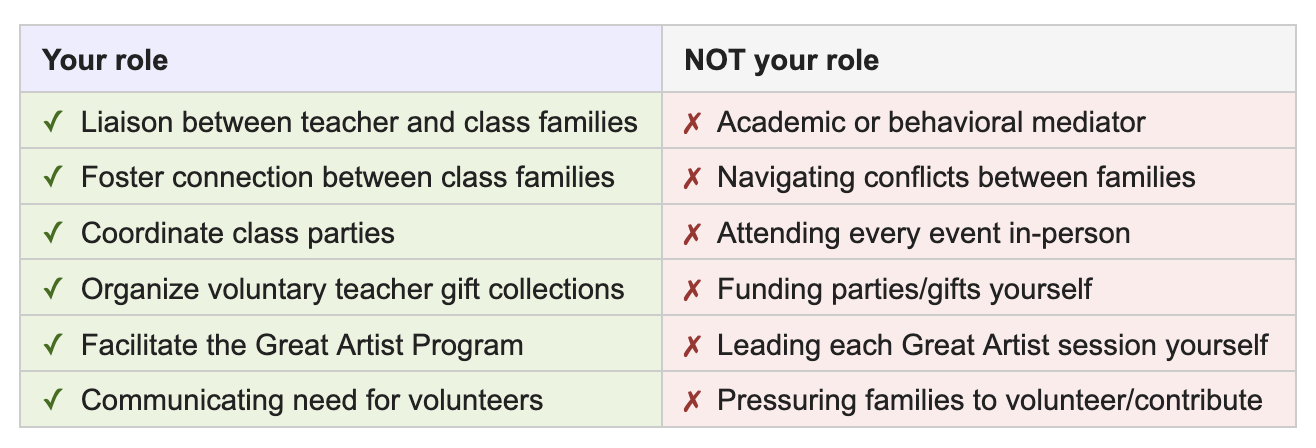 | Your role | NOT your role |
|---|---|
| ✓ Liaison between teacher and class families | ✗ Academic or behavioral mediator |
| ✓ Foster connection between class families | ✗ Navigating conflicts between families |
| ✓ Coordinate class parties | ✗ Attending every event in-person |
| ✓ Organize voluntary teacher gift collections | ✗ Funding parties/gifts yourself |
| ✓ Facilitate the Great Artist Program | ✗ Leading each Great Artist session yourself |
| ✓ Communicating need for volunteers | ✗ Pressuring families to volunteer/contribute |